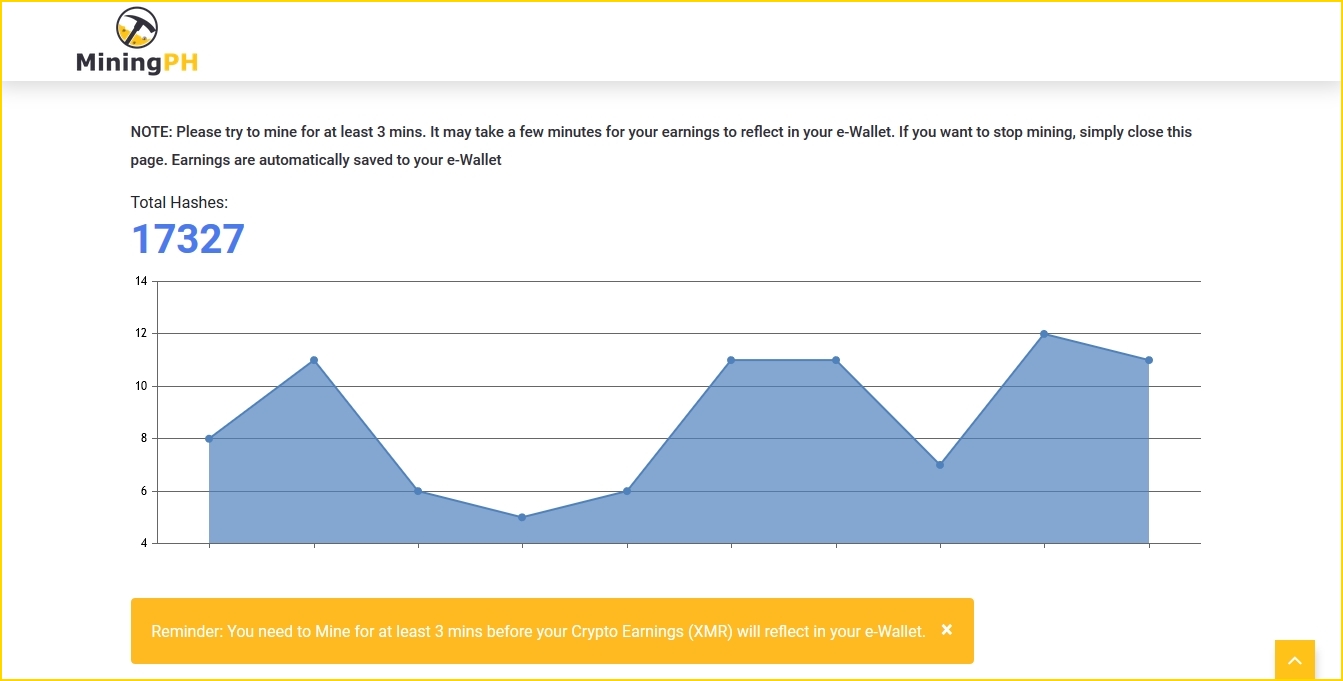 MiningPH

NOTE: Please try to mine for at least 3 mins. It may take a few minutes for your earnings to reflect in your e-Wallet. If you want to stop mining, simply close this page. Earnings are automatically saved to your e-Wallet

Total Hashes:

17327

14
12
10
8
6
4

Reminder: You need to Mine for at least 3 mins before your Crypto Earnings (XMR) will reflect in your e-Wallet. ×